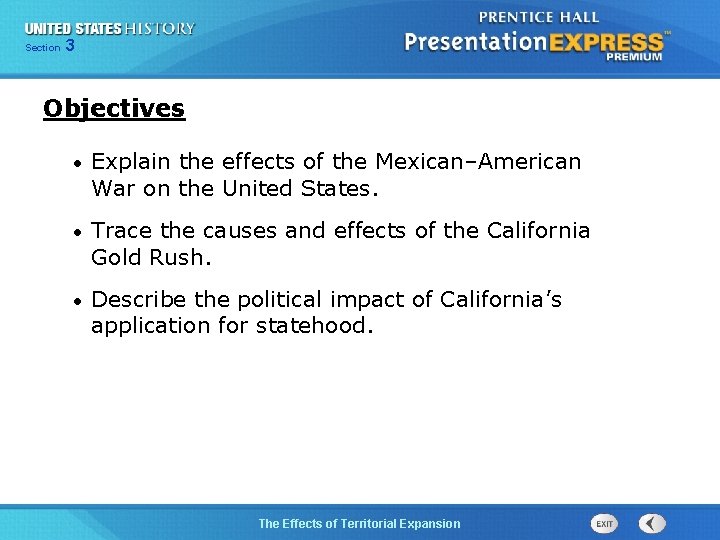 UNITED STATES HISTORY
Section 3

PRENTICE HALL
PresentationEXPRESS™
PREMIUM

Objectives

• Explain the effects of the Mexican–American War on the United States.

• Trace the causes and effects of the California Gold Rush.

• Describe the political impact of California's application for statehood.

The Effects of Territorial Expansion

EXIT